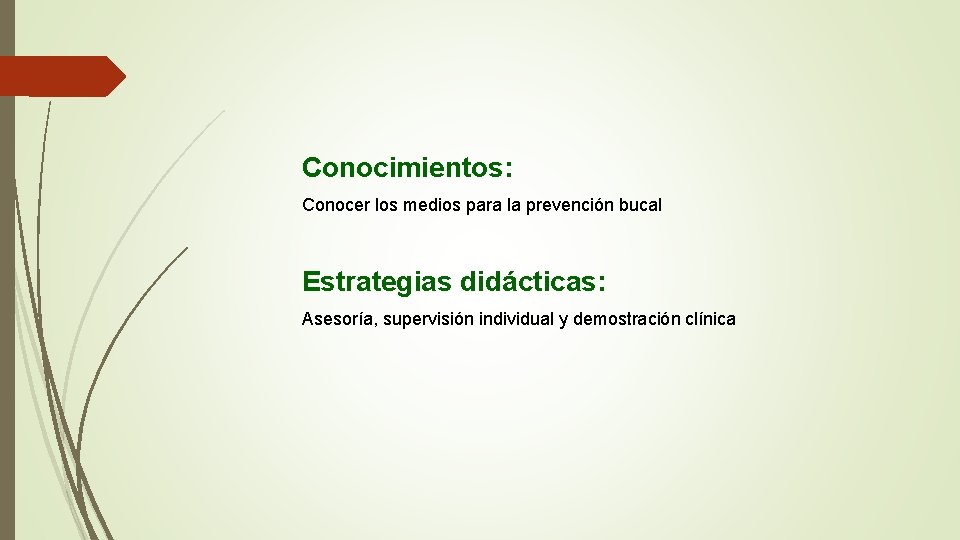 Conocimientos:

Conocer los medios para la prevención bucal

Estrategias didácticas:

Asesoría, supervisión individual y demostración clínica